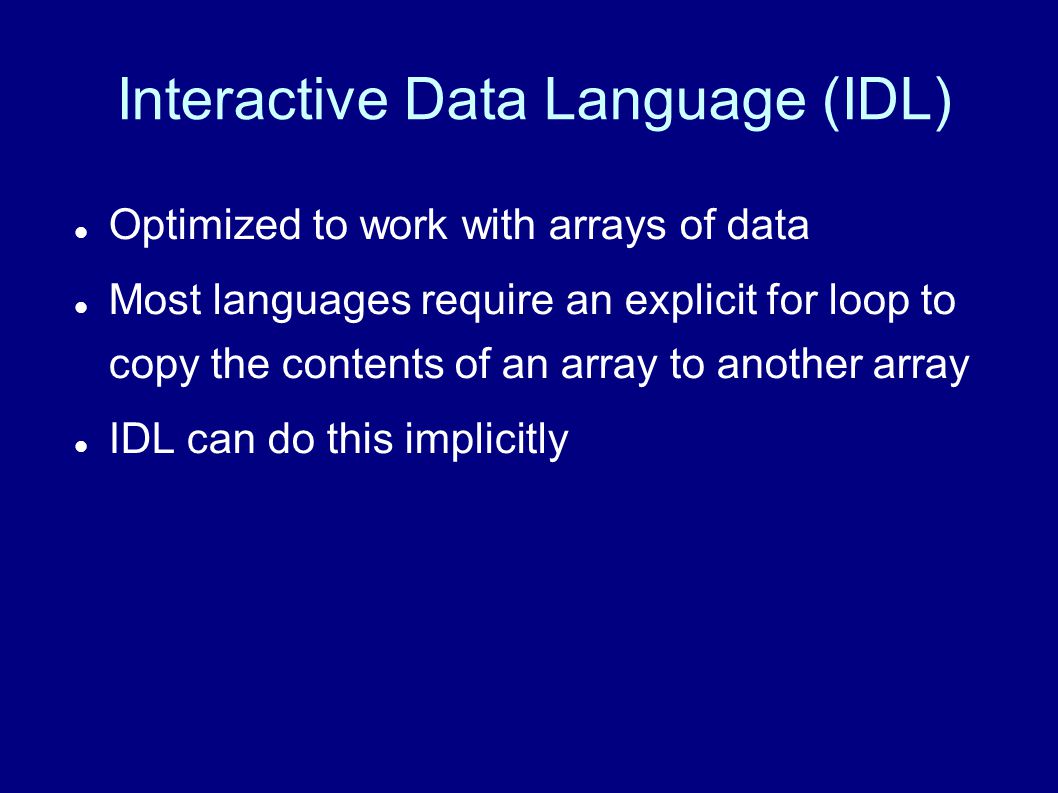 Interactive Data Language (IDL)

- Optimized to work with arrays of data
- Most languages require an explicit for loop to copy the contents of an array to another array
- IDL can do this implicitly